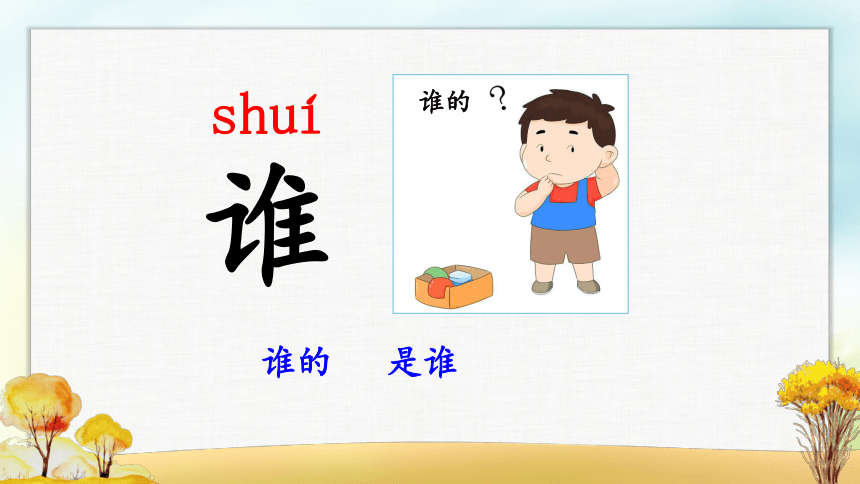 shuí
谁

谁的 ?

谁的 是谁